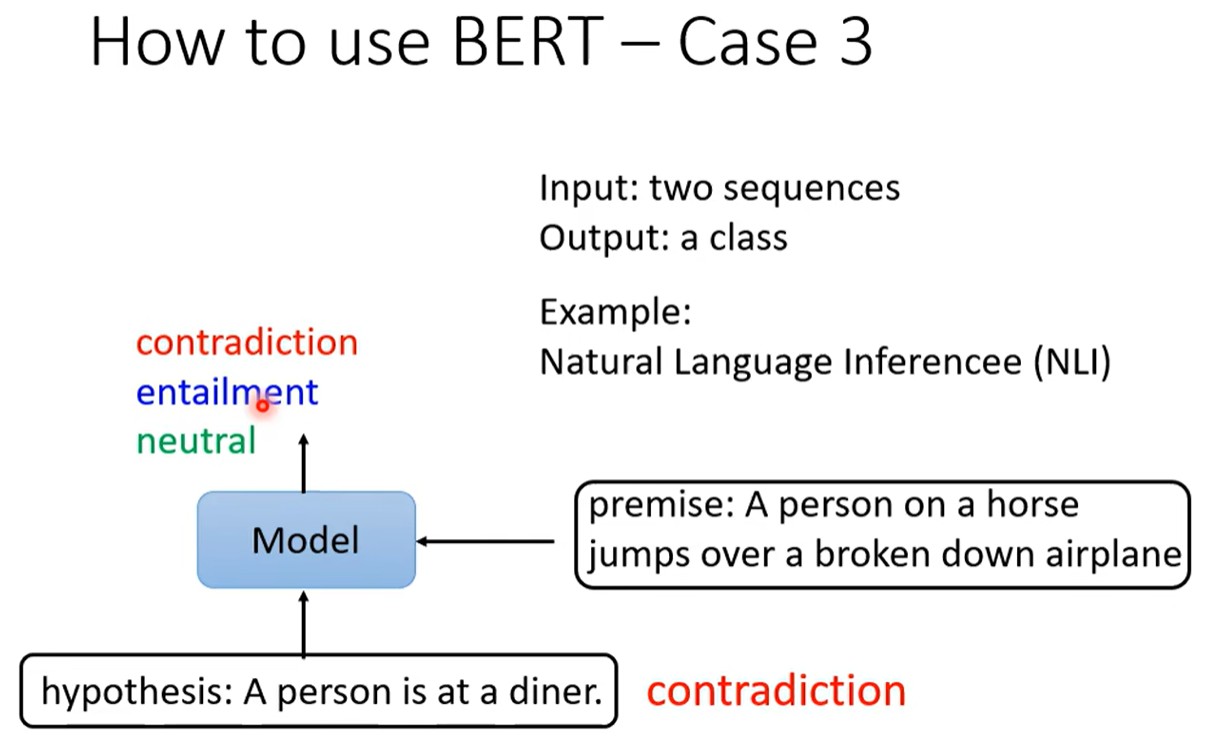 How to use BERT – Case 3

Input: two sequences
Output: a class

Example:
Natural Language Inferencee (NLI)

contradiction
entailment
neutral

Model

premise: A person on a horse jumps over a broken down airplane

hypothesis: A person is at a diner.

contradiction